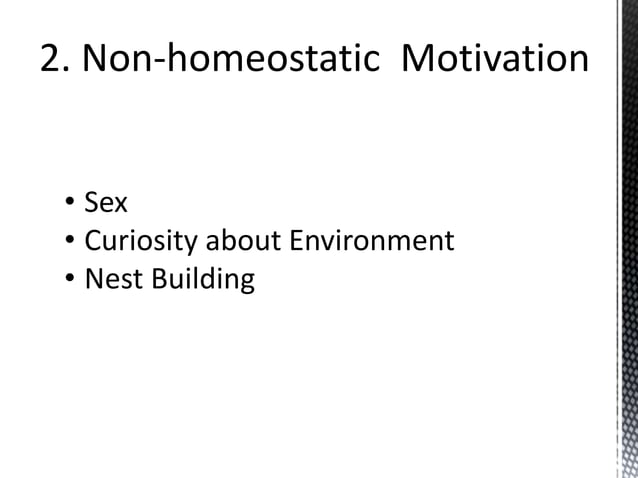 2. Non-homeostatic Motivation

• Sex
• Curiosity about Environment
• Nest Building